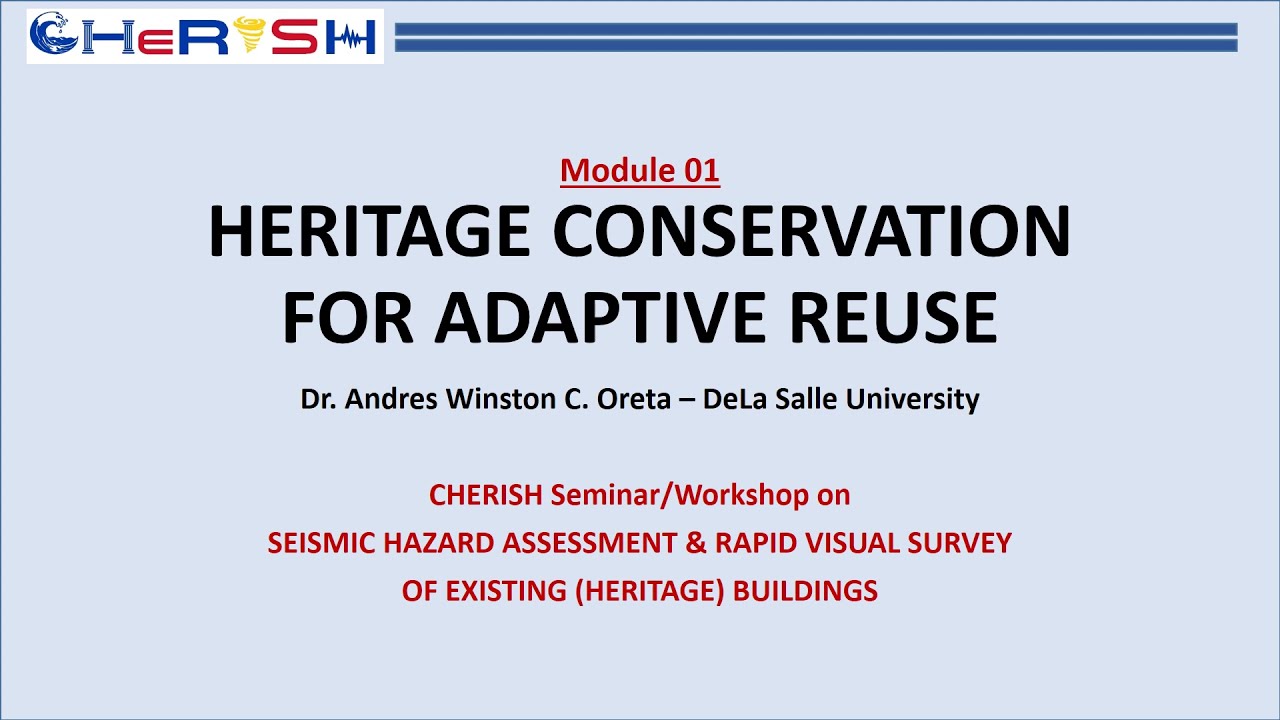 CHeRISH

Module 01

HERITAGE CONSERVATION FOR ADAPTIVE REUSE

Dr. Andres Winston C. Oreta – DeLa Salle University

CHERISH Seminar/Workshop on

SEISMIC HAZARD ASSESSMENT & RAPID VISUAL SURVEY

OF EXISTING (HERITAGE) BUILDINGS